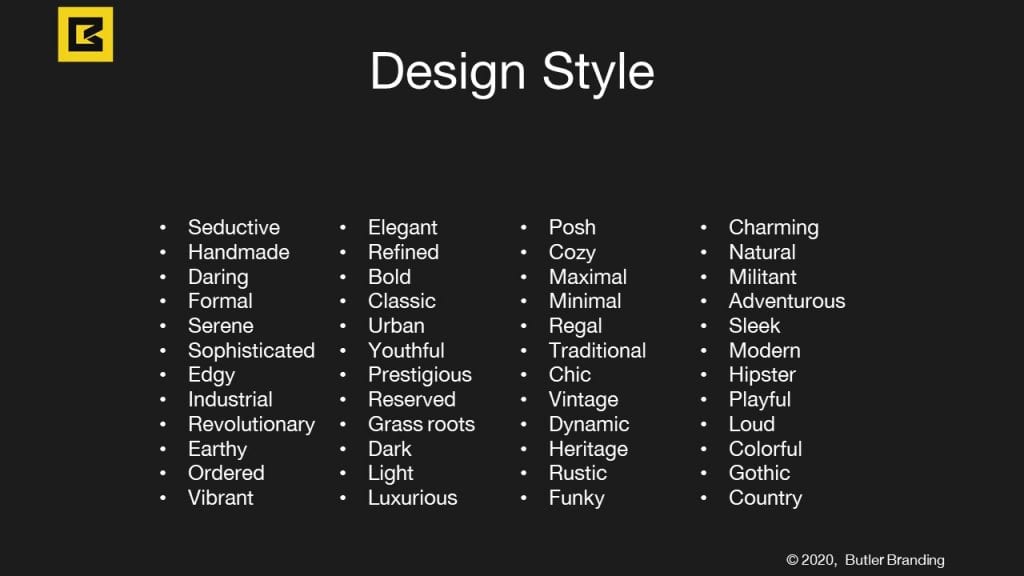 Design Style

- Seductive
- Handmade
- Daring
- Formal
- Serene
- Sophisticated
- Edgy
- Industrial
- Revolutionary
- Earthy
- Ordered
- Vibrant

- Elegant
- Refined
- Bold
- Classic
- Urban
- Youthful
- Prestigious
- Reserved
- Grass roots
- Dark
- Light
- Luxurious

- Posh
- Cozy
- Maximal
- Minimal
- Regal
- Traditional
- Chic
- Vintage
- Dynamic
- Heritage
- Rustic
- Funky

- Charming
- Natural
- Militant
- Adventurous
- Sleek
- Modern
- Hipster
- Playful
- Loud
- Colorful
- Gothic
- Country

© 2020, Butler Branding